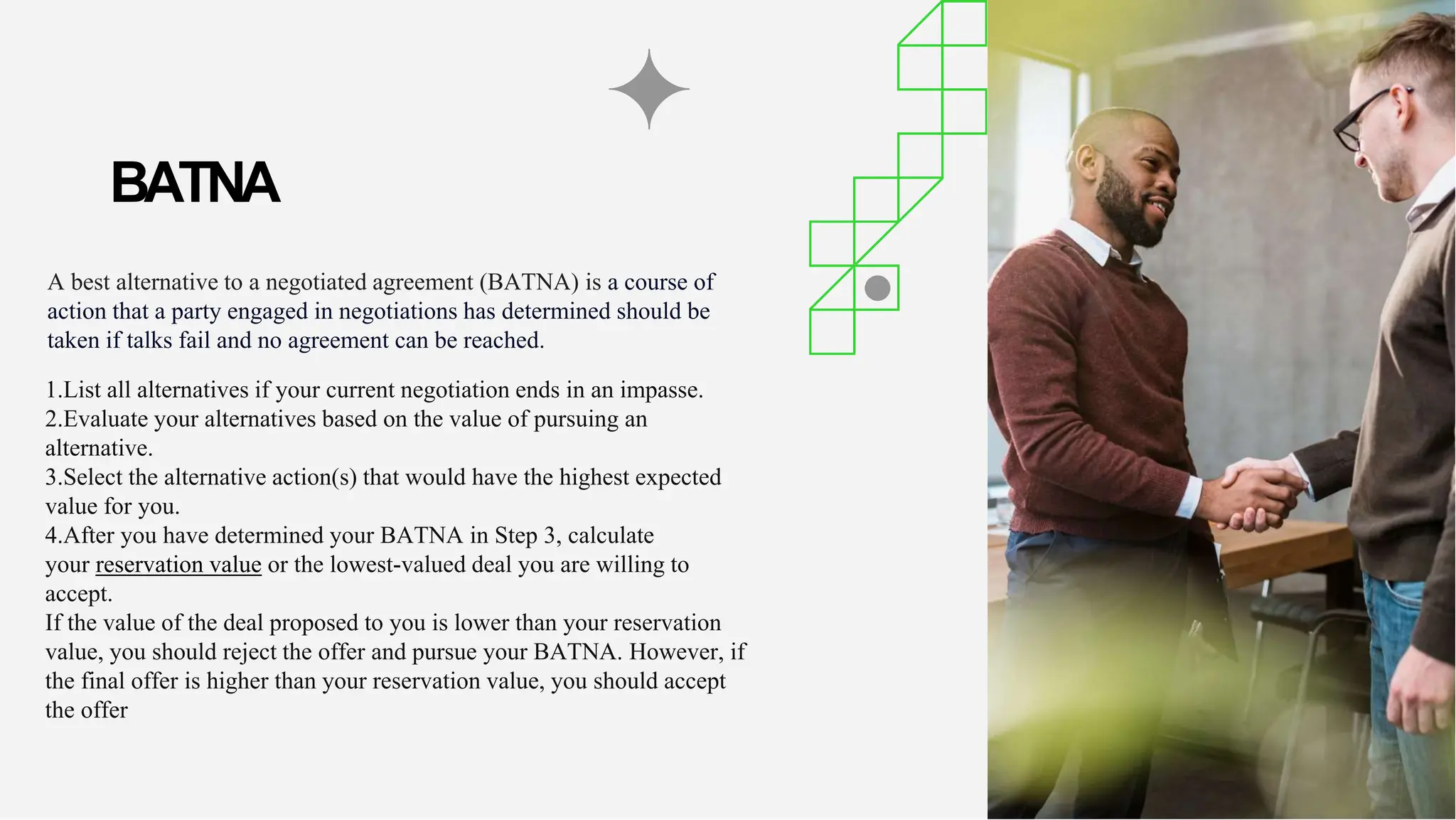 BATNA

A best alternative to a negotiated agreement (BATNA) is a course of action that a party engaged in negotiations has determined should be taken if talks fail and no agreement can be reached.

1.List all alternatives if your current negotiation ends in an impasse.
2.Evaluate your alternatives based on the value of pursuing an alternative.
3.Select the alternative action(s) that would have the highest expected value for you.
4.After you have determined your BATNA in Step 3, calculate your reservation value or the lowest-valued deal you are willing to accept.
If the value of the deal proposed to you is lower than your reservation value, you should reject the offer and pursue your BATNA. However, if the final offer is higher than your reservation value, you should accept the offer